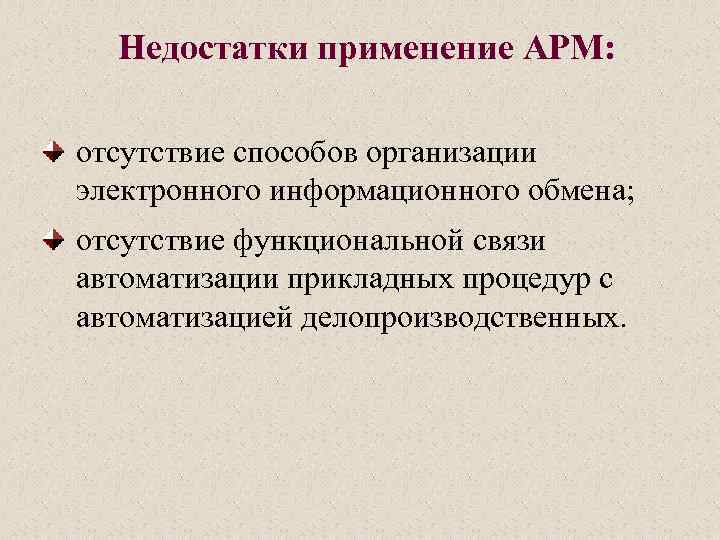 Недостатки применение АРМ:

отсутствие способов организации электронного информационного обмена;

отсутствие функциональной связи автоматизации прикладных процедур с автоматизацией делопроизводственных.